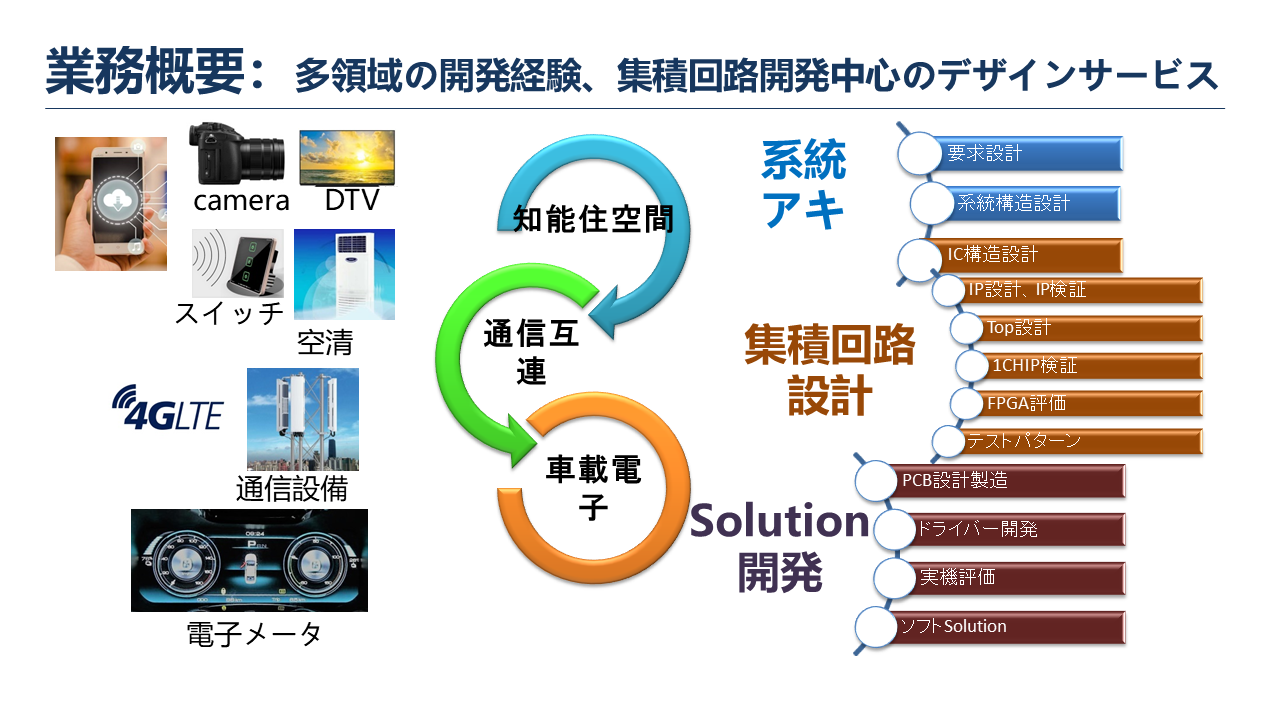 業務概要： 多領域の開発経験、集積回路開発中心のデザインサービス

camera
DTV
スイッチ
空清
4GLTE
通信設備
電子メータ

知能住空間
通信互連
車載電子

系統アキ
要求設計
系統構造設計

集積回路設計
IC構造設計
IP設計、IP検証
Top設計
1CHIP検証
FPGA評価
テストパターン

Solution開発
PCB設計製造
ドライバー開発
実機評価
ソフトSolution